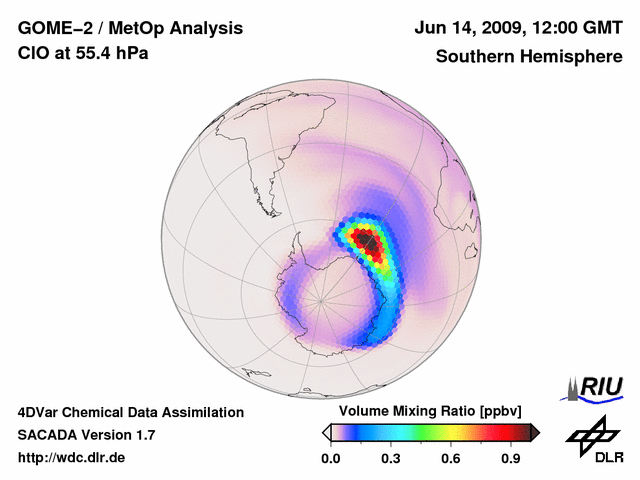 GOME−2 / MetOp Analysis
ClO at 55.4 hPa

Jun 14, 2009, 12:00 GMT
Southern Hemisphere

4DVar Chemical Data Assimilation
SACADA Version 1.7
http://wdc.dlr.de

Volume Mixing Ratio [ppbv]
0.0 0.3 0.6 0.9

RIU

DLR